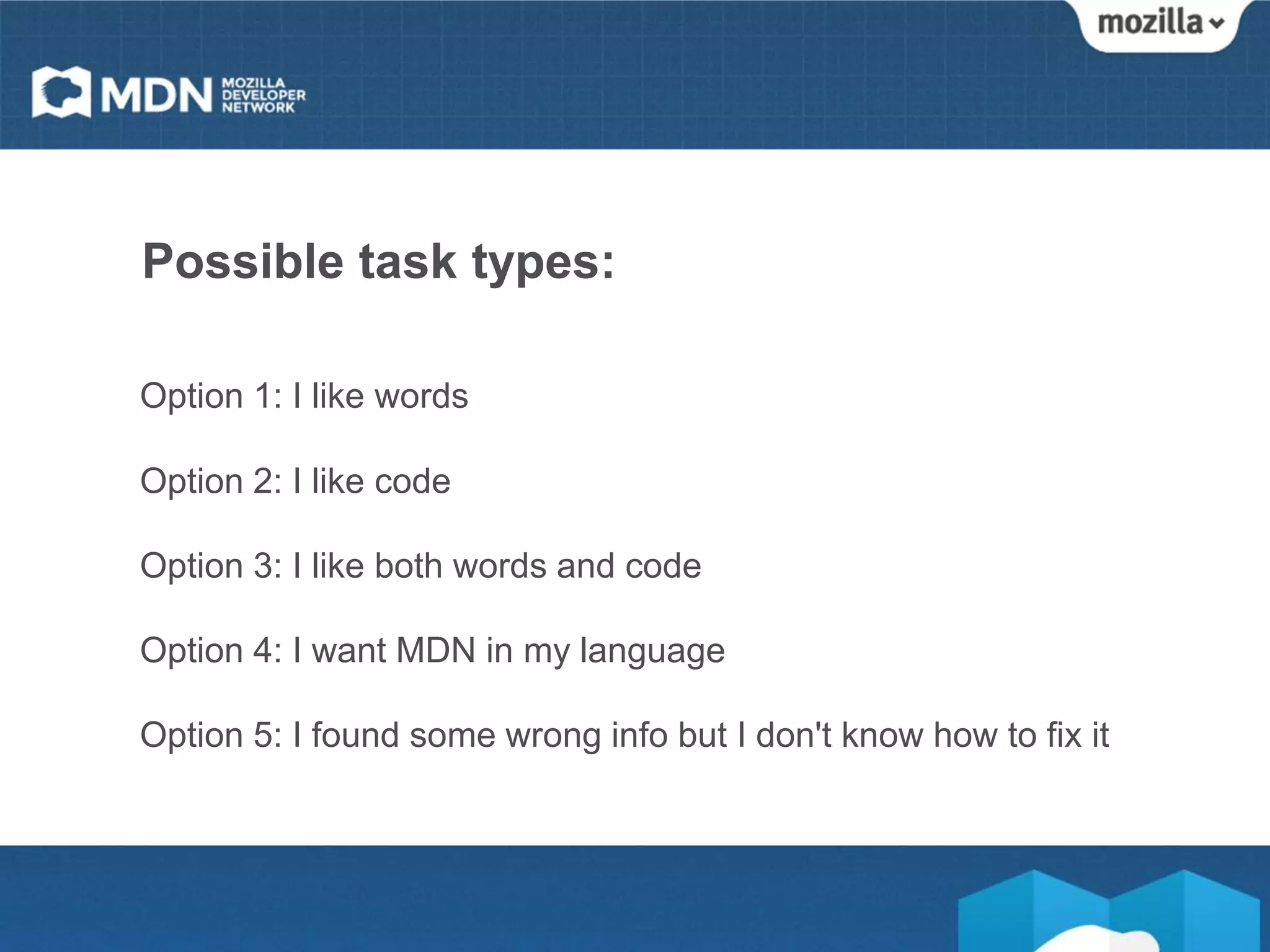 mozilla

MDN MOZILLA DEVELOPER NETWORK

Possible task types:

Option 1: I like words

Option 2: I like code

Option 3: I like both words and code

Option 4: I want MDN in my language

Option 5: I found some wrong info but I don't know how to fix it